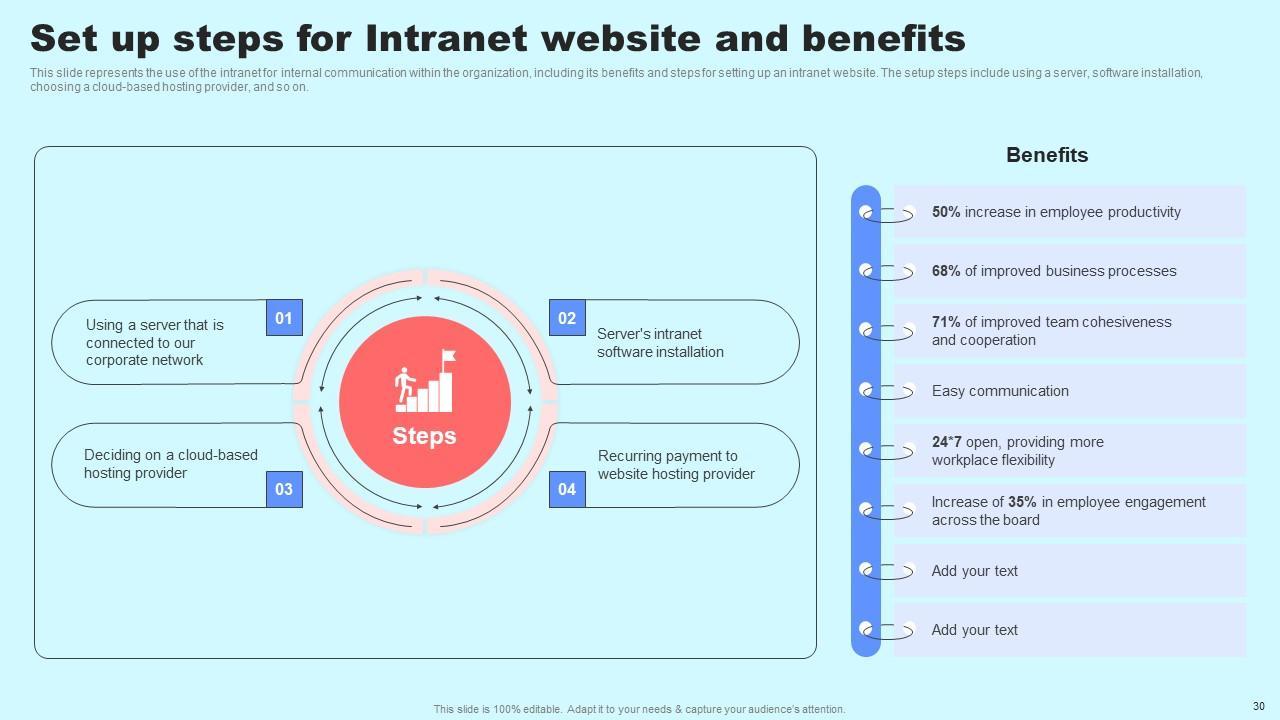 Set up steps for Intranet website and benefits

This slide represents the use of the intranet for internal communication within the organization, including its benefits and steps for setting up an intranet website. The setup steps include using a server, software installation, choosing a cloud-based hosting provider, and so on.

01
Using a server that is connected to our corporate network

02
Server's intranet software installation

Steps

03
Deciding on a cloud-based hosting provider

04
Recurring payment to website hosting provider

Benefits

50% increase in employee productivity

68% of improved business processes

71% of improved team cohesiveness and cooperation

Easy communication

24*7 open, providing more workplace flexibility

Increase of 35% in employee engagement across the board

Add your text

Add your text

This slide is 100% editable. Adapt it to your needs & capture your audience's attention.

30